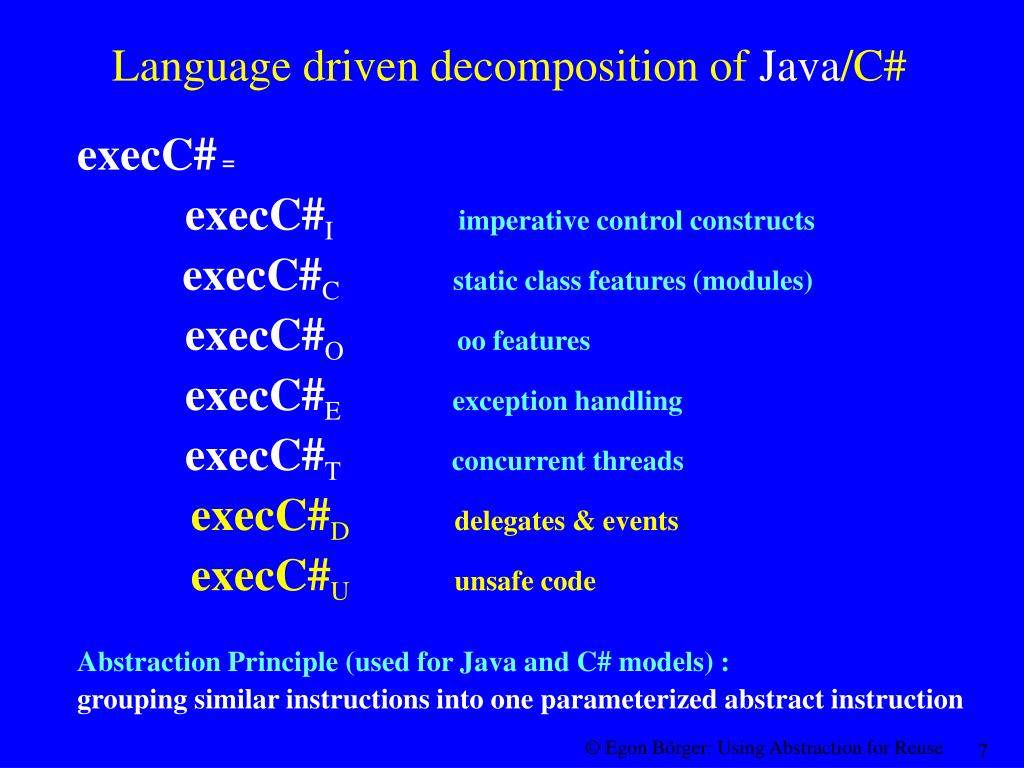 Language driven decomposition of Java/C#

execC# =

execC#$_I$ imperative control constructs

execC#$_C$ static class features (modules)

execC#$_O$ oo features

execC#$_E$ exception handling

execC#$_T$ concurrent threads

execC#$_D$ delegates & events

execC#$_U$ unsafe code

Abstraction Principle (used for Java and C# models) :
grouping similar instructions into one parameterized abstract instruction

© Egon Börger: Using Abstraction for Reuse 7